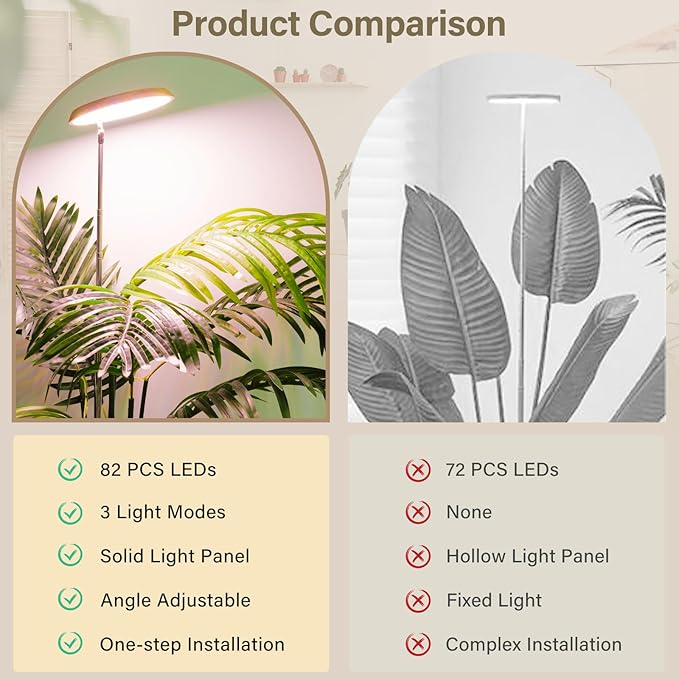 Product Comparison

82 PCS LEDs
3 Light Modes
Solid Light Panel
Angle Adjustable
One-step Installation

72 PCS LEDs
None
Hollow Light Panel
Fixed Light
Complex Installation